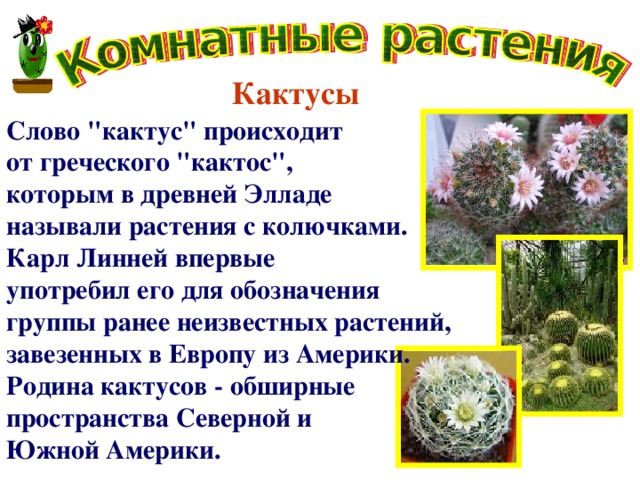 Комнатные растения

Кактусы

Слово "кактус" происходит от греческого "кактос", которым в древней Элладе называли растения с колючками. Карл Линней впервые употребил его для обозначения группы ранее неизвестных растений, завезенных в Европу из Америки. Родина кактусов - обширные пространства Северной и Южной Америки.